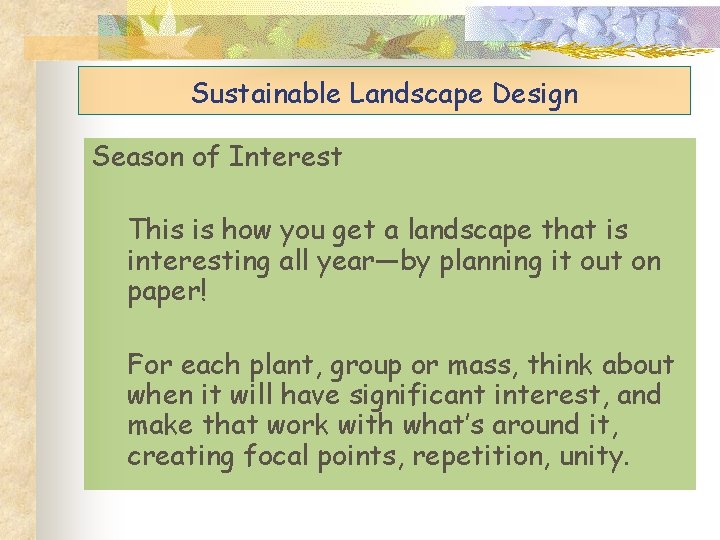 Sustainable Landscape Design

Season of Interest

This is how you get a landscape that is interesting all year—by planning it out on paper!

For each plant, group or mass, think about when it will have significant interest, and make that work with what's around it, creating focal points, repetition, unity.